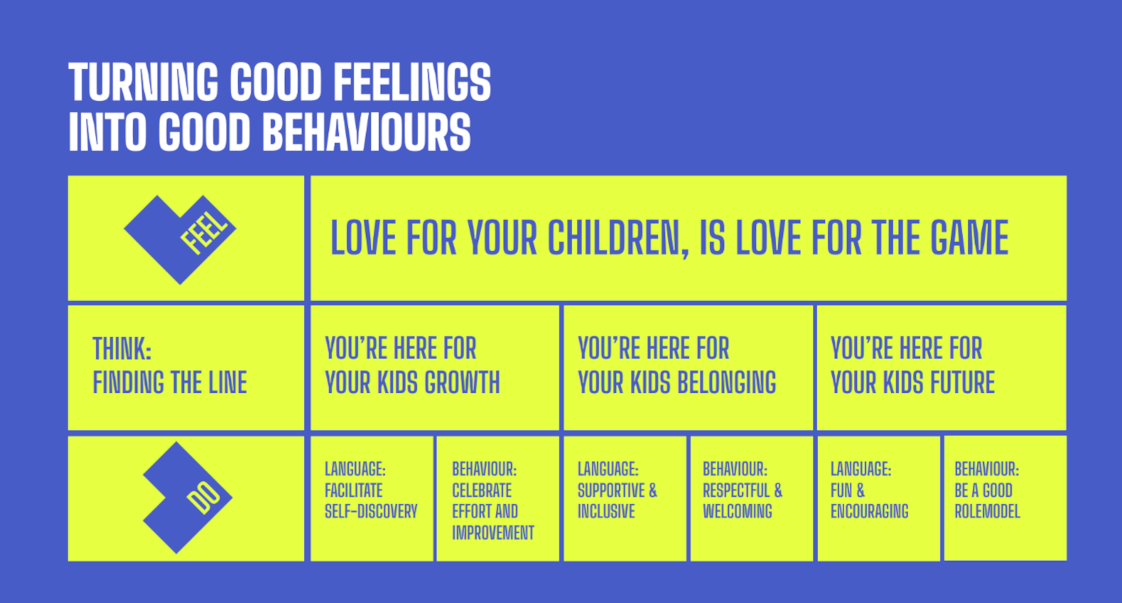 TURNING GOOD FEELINGS INTO GOOD BEHAVIOURS

FEEL

LOVE FOR YOUR CHILDREN, IS LOVE FOR THE GAME

THINK: FINDING THE LINE

YOU'RE HERE FOR YOUR KIDS GROWTH

YOU'RE HERE FOR YOUR KIDS BELONGING

YOU'RE HERE FOR YOUR KIDS FUTURE

DO

LANGUAGE: FACILITATE SELF-DISCOVERY

BEHAVIOUR: CELEBRATE EFFORT AND IMPROVEMENT

LANGUAGE: SUPPORTIVE & INCLUSIVE

BEHAVIOUR: RESPECTFUL & WELCOMING

LANGUAGE: FUN & ENCOURAGING

BEHAVIOUR: BE A GOOD ROLEMODEL